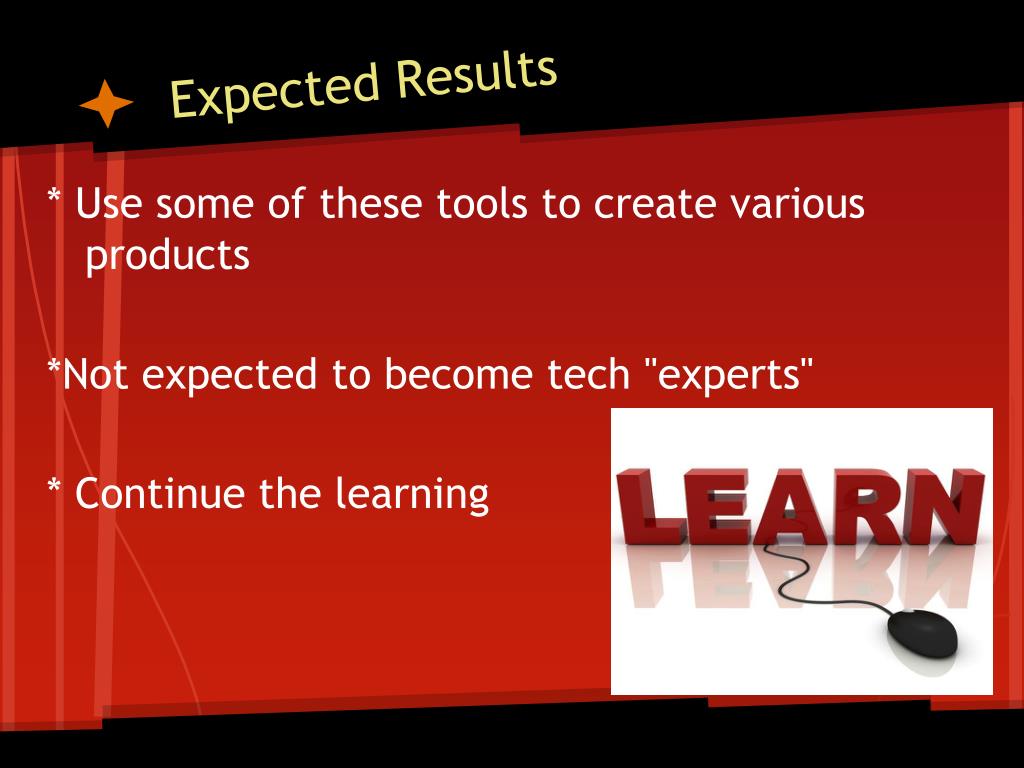 Expected Results

* Use some of these tools to create various products

*Not expected to become tech "experts"

* Continue the learning

LEARN